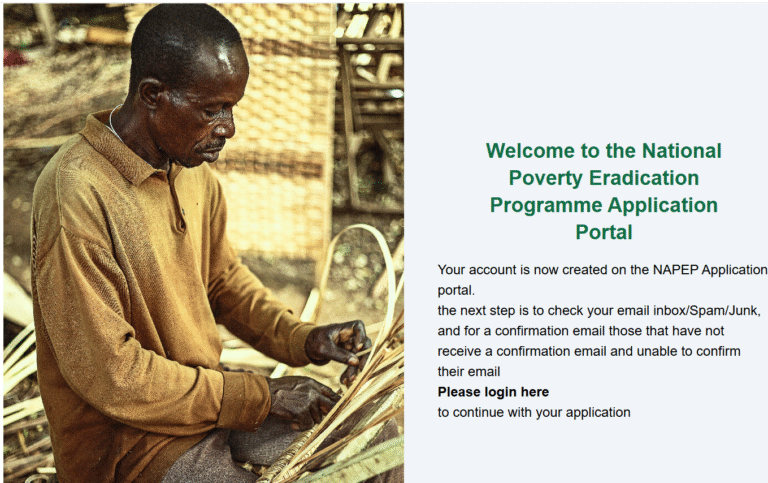 Welcome to the National Poverty Eradication Programme Application Portal

Your account is now created on the NAPEP Application portal.
the next step is to check your email inbox/Spam/Junk, and for a confirmation email those that have not receive a confirmation email and unable to confirm their email
**Please login here**
to continue with your application